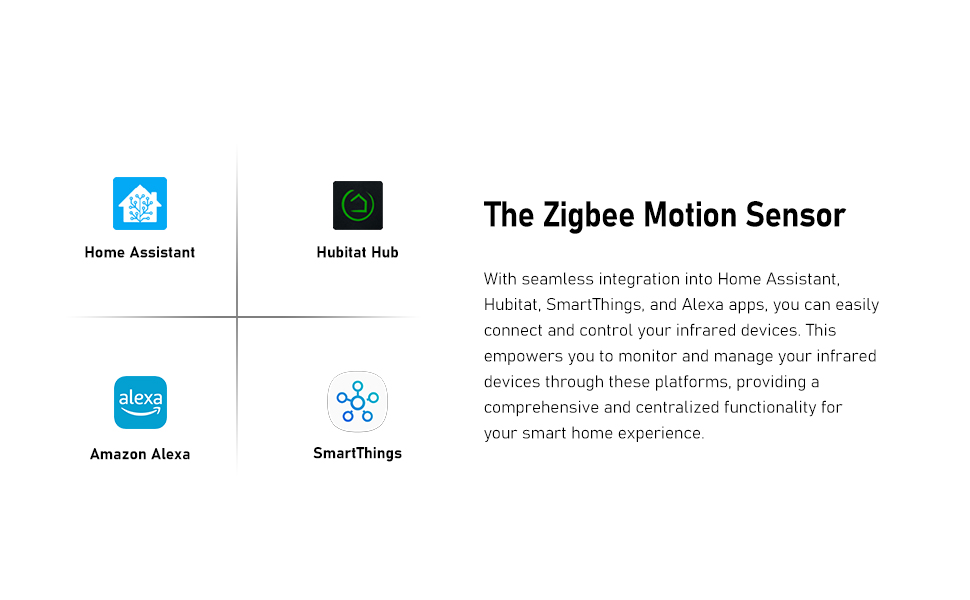 Home Assistant

Hubitat Hub

alexa

Amazon Alexa

SmartThings

The Zigbee Motion Sensor

With seamless integration into Home Assistant, Hubitat, SmartThings, and Alexa apps, you can easily connect and control your infrared devices. This empowers you to monitor and manage your infrared devices through these platforms, providing a comprehensive and centralized functionality for your smart home experience.